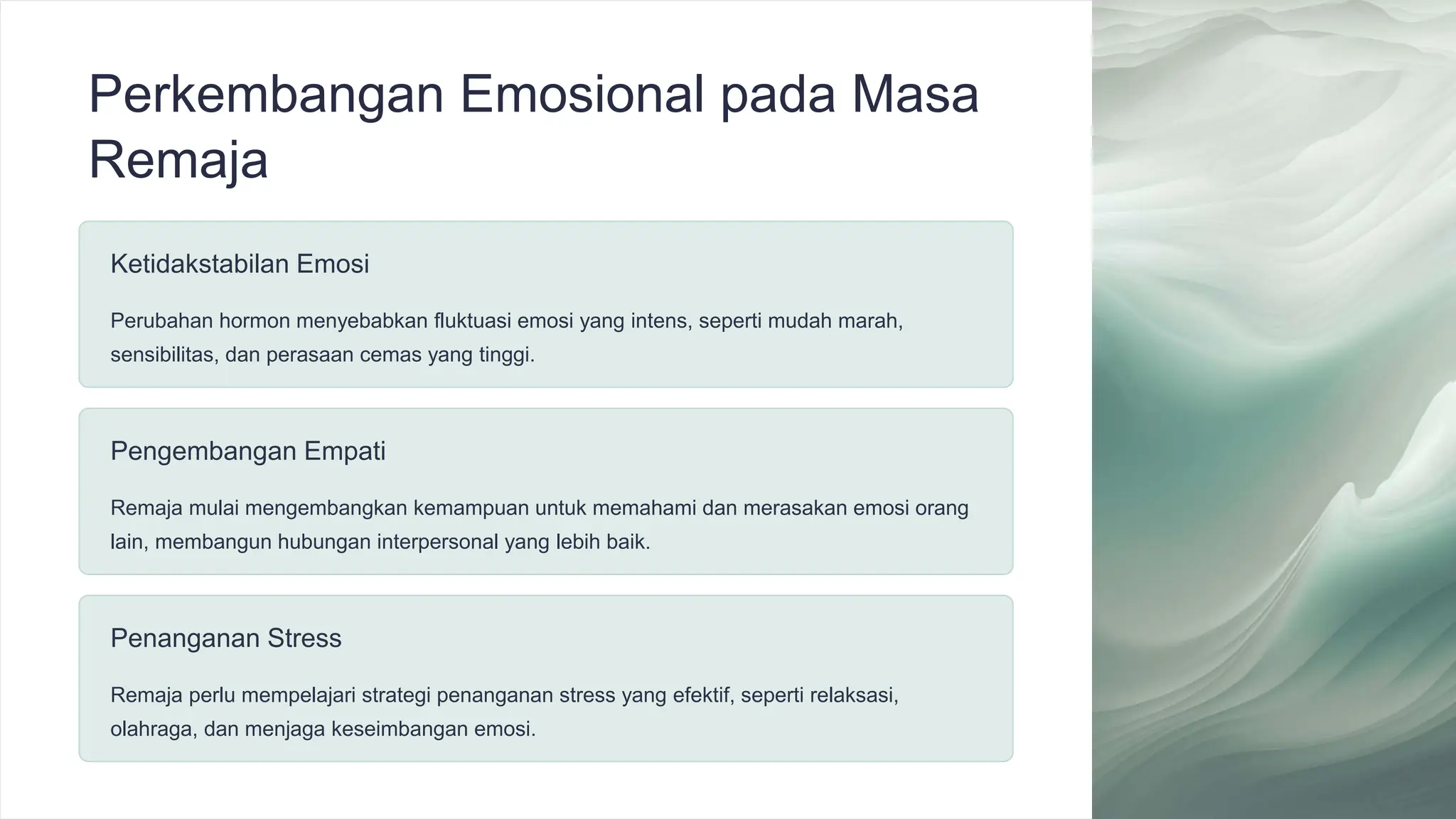 Perkembangan Emosional pada Masa Remaja

Ketidakstabilan Emosi

Perubahan hormon menyebabkan fluktuasi emosi yang intens, seperti mudah marah, sensibilitas, dan perasaan cemas yang tinggi.

Pengembangan Empati

Remaja mulai mengembangkan kemampuan untuk memahami dan merasakan emosi orang lain, membangun hubungan interpersonal yang lebih baik.

Penanganan Stress

Remaja perlu mempelajari strategi penanganan stress yang efektif, seperti relaksasi, olahraga, dan menjaga keseimbangan emosi.